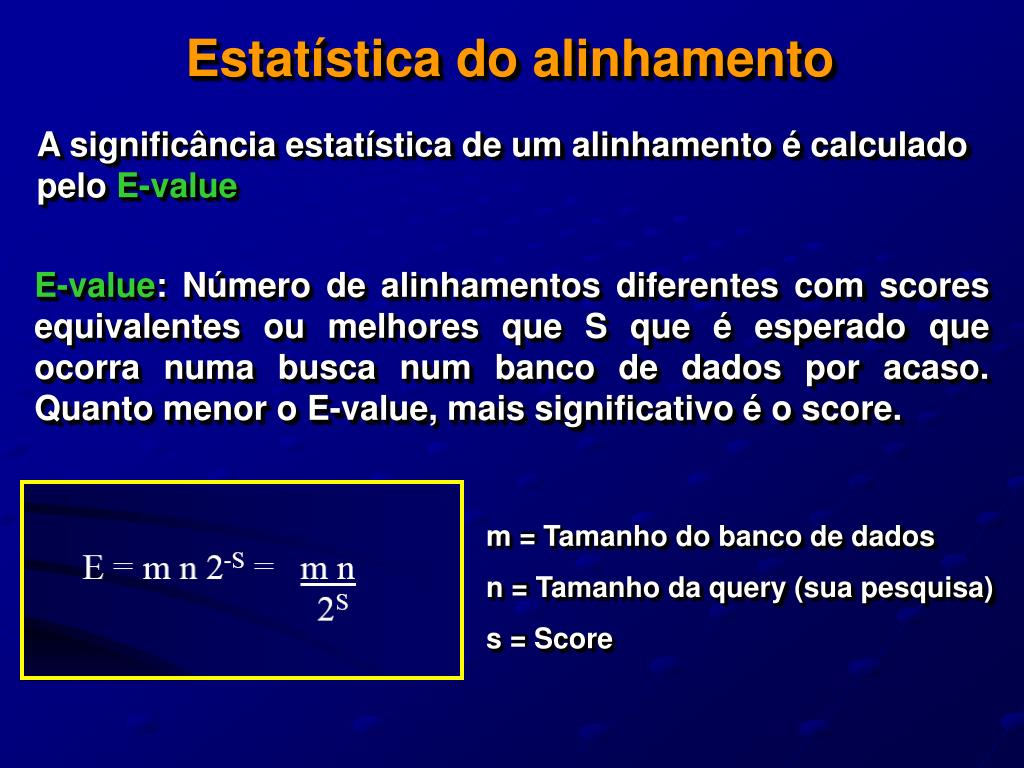 Estatística do alinhamento

A significância estatística de um alinhamento é calculado pelo E-value

E-value: Número de alinhamentos diferentes com scores equivalentes ou melhores que S que é esperado que ocorra numa busca num banco de dados por acaso. Quanto menor o E-value, mais significativo é o score.

$E = m\,n\,2^{-S} = \frac{m\,n}{2^{S}}$

m = Tamanho do banco de dados

n = Tamanho da query (sua pesquisa)

s = Score